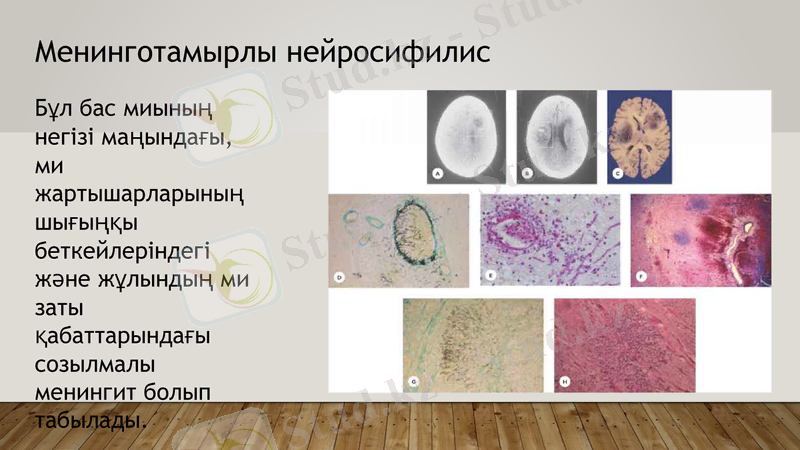 Менинготамырлы нейросифилис

Бұл бас миының негізі маңындағы, ми жартышарларының шығыңқы беткейлеріндегі және жұлындың ми заты қабаттарындағы созылмалы менингит болып табылады.

A B C D E F G H

Stud.kz - Stud.kz